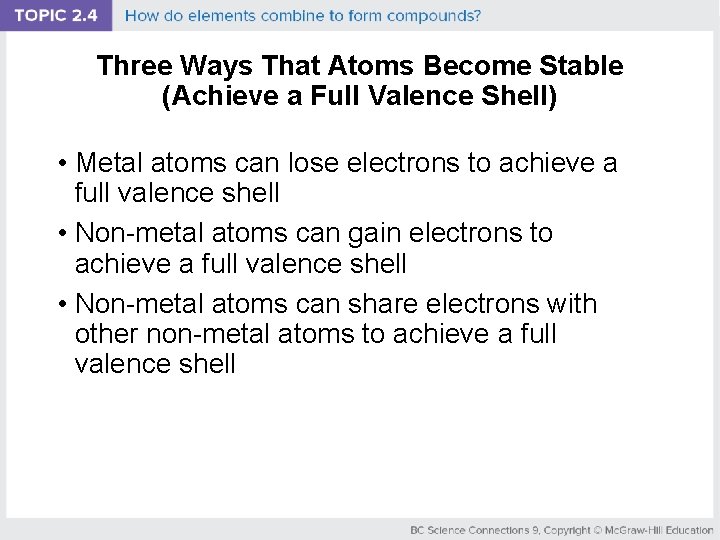 TOPIC 2.4 How do elements combine to form compounds?

Three Ways That Atoms Become Stable (Achieve a Full Valence Shell)

• Metal atoms can lose electrons to achieve a full valence shell
• Non-metal atoms can gain electrons to achieve a full valence shell
• Non-metal atoms can share electrons with other non-metal atoms to achieve a full valence shell

BC Science Connections 9, Copyright © McGraw-Hill Education